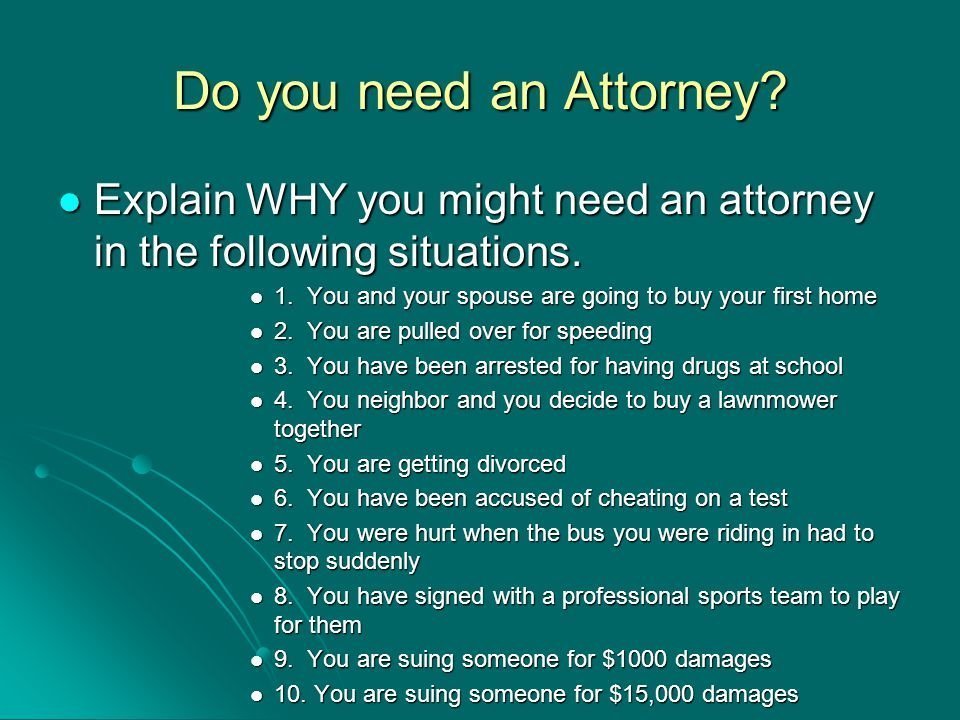 Do you need an Attorney?

- Explain WHY you might need an attorney in the following situations.
  - 1. You and your spouse are going to buy your first home
  - 2. You are pulled over for speeding
  - 3. You have been arrested for having drugs at school
  - 4. You neighbor and you decide to buy a lawnmower together
  - 5. You are getting divorced
  - 6. You have been accused of cheating on a test
  - 7. You were hurt when the bus you were riding in had to stop suddenly
  - 8. You have signed with a professional sports team to play for them
  - 9. You are suing someone for \$1000 damages
  - 10. You are suing someone for \$15,000 damages